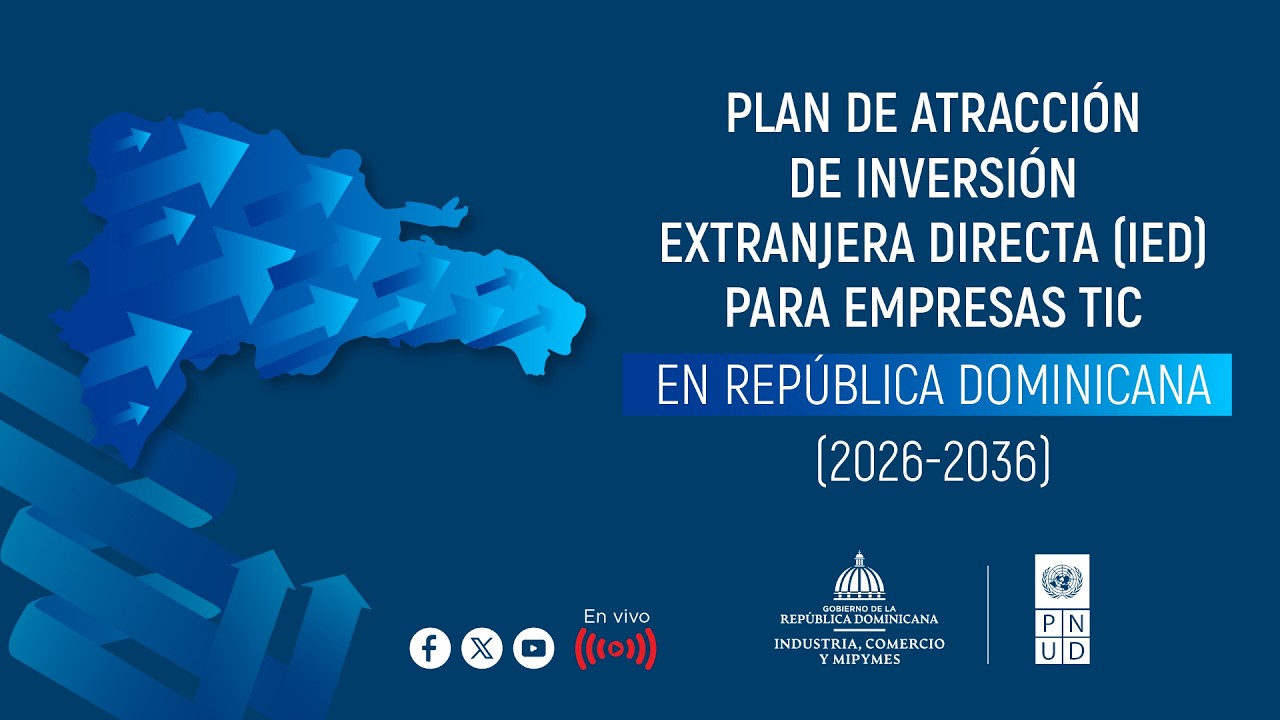 PLAN DE ATRACCIÓN DE INVERSIÓN EXTRANJERA DIRECTA (IED) PARA EMPRESAS TIC

EN REPÚBLICA DOMINICANA

(2026-2036)

En vivo

GOBIERNO DE LA
REPÚBLICA DOMINICANA
INDUSTRIA, COMERCIO
Y MIPYMES

P N
U D